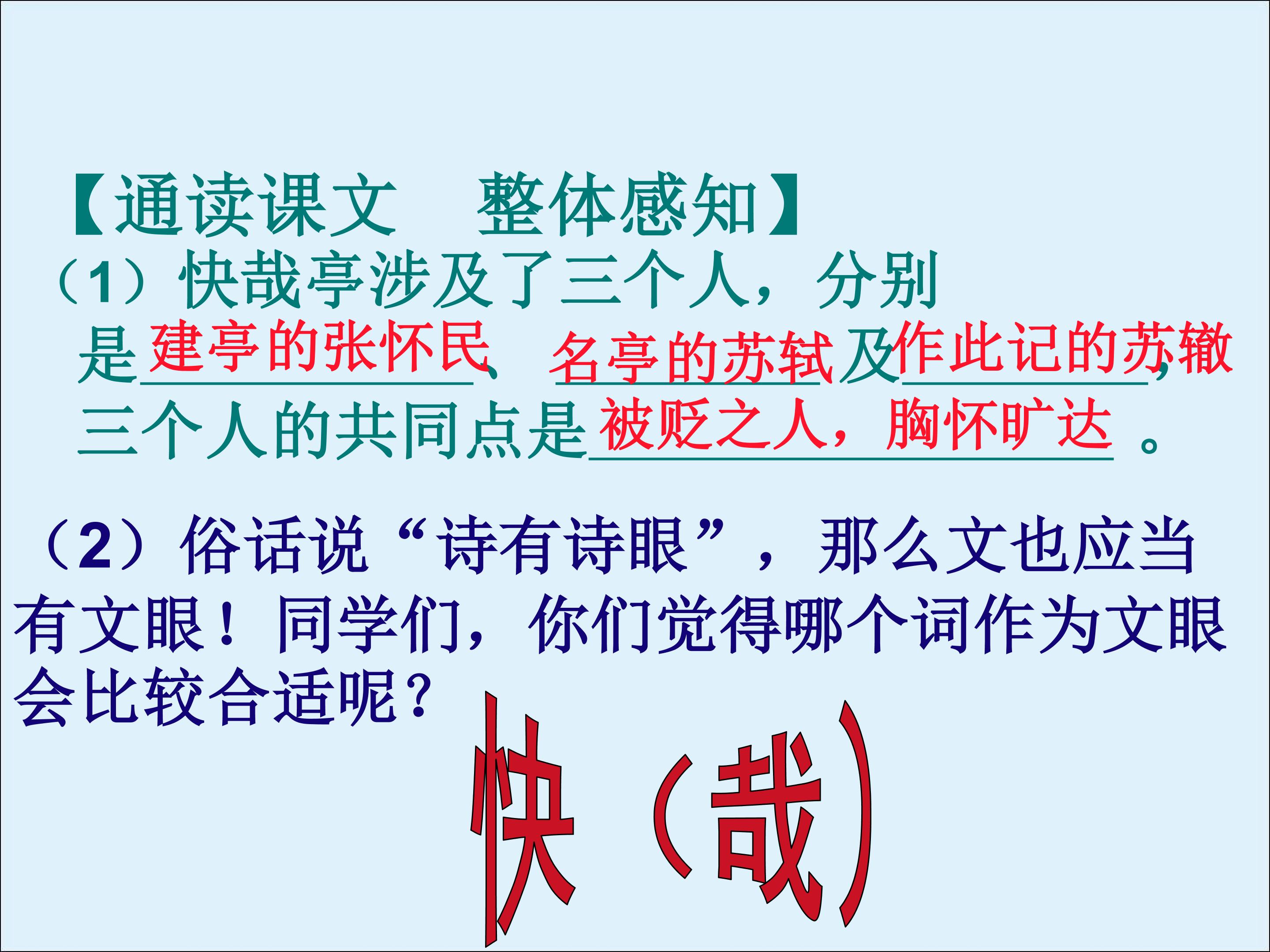 【通读课文　整体感知】
（1）快哉亭涉及了三个人，分别是建亭的张怀民、名亭的苏轼及作此记的苏辙，三个人的共同点是被贬之人，胸怀旷达。

（2）俗话说“诗有诗眼”，那么文也应当有文眼！同学们，你们觉得哪个词作为文眼会比较合适呢？

快（哉）